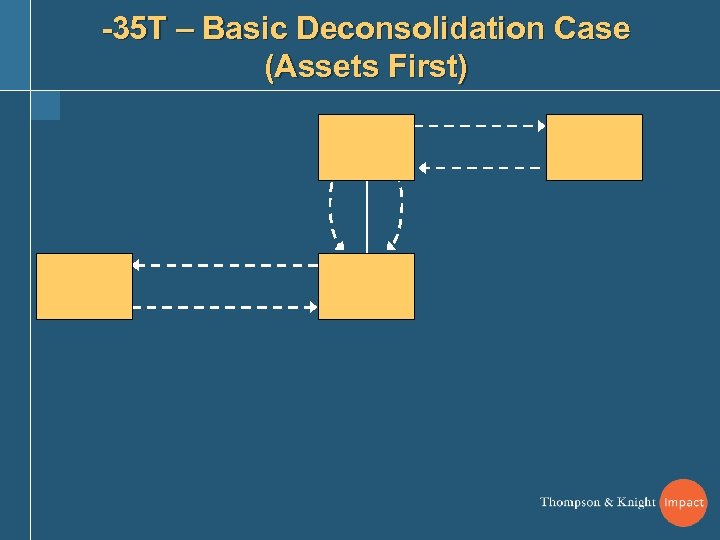 -35T – Basic Deconsolidation Case (Assets First)

Thompson & Knight Impact